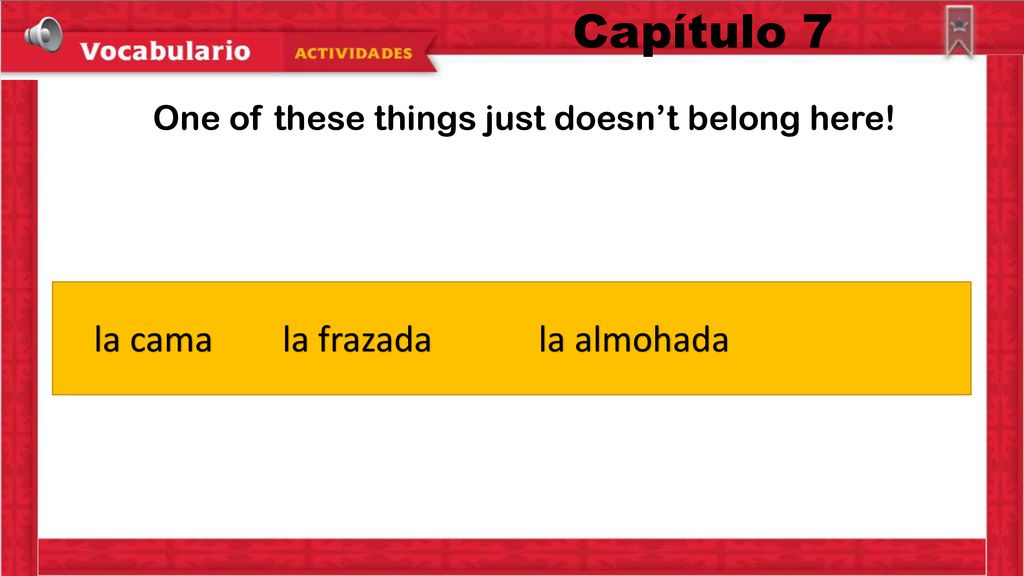 Vocabulario ACTIVIDADES

Capítulo 7

One of these things just doesn't belong here!

la cama la frazada la almohada